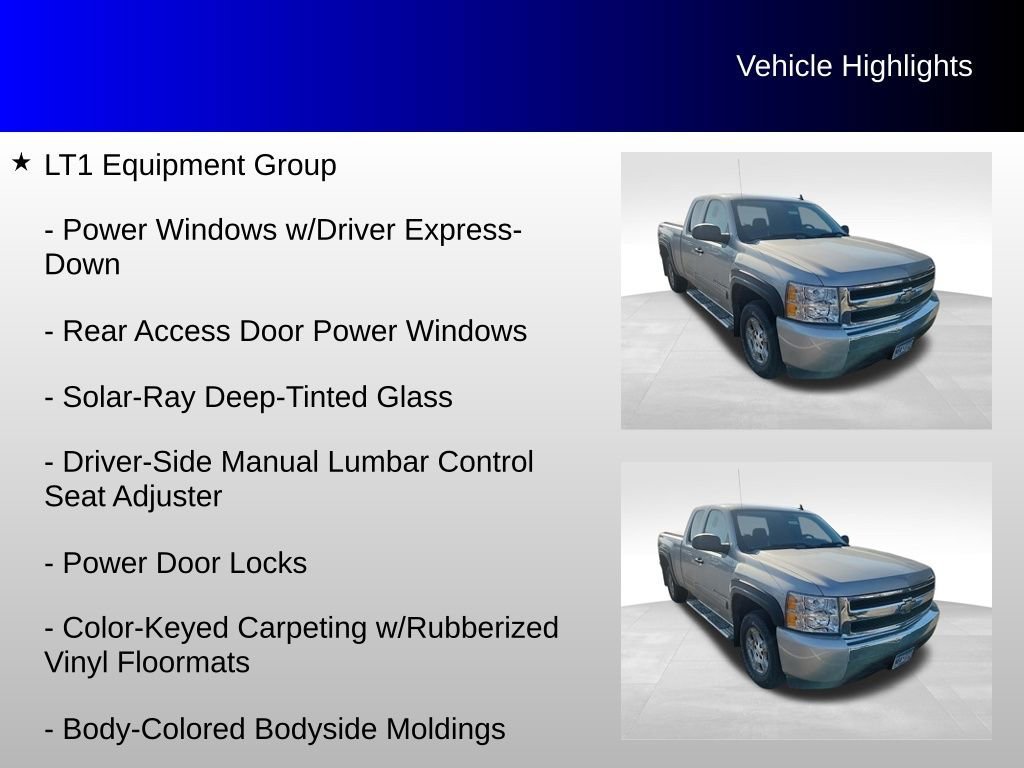 Vehicle Highlights

★ LT1 Equipment Group

- Power Windows w/Driver Express-Down

- Rear Access Door Power Windows

- Solar-Ray Deep-Tinted Glass

- Driver-Side Manual Lumbar Control Seat Adjuster

- Power Door Locks

- Color-Keyed Carpeting w/Rubberized Vinyl Floormats

- Body-Colored Bodyside Moldings